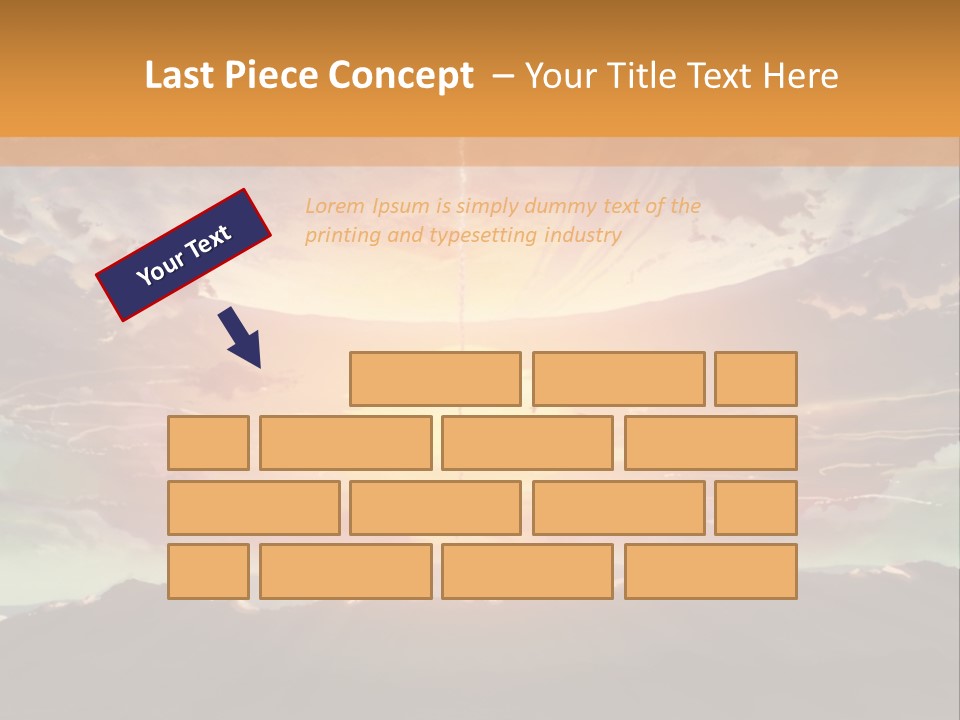 Last Piece Concept – Your Title Text Here

Your Text

Lorem Ipsum is simply dummy text of the printing and typesetting industry